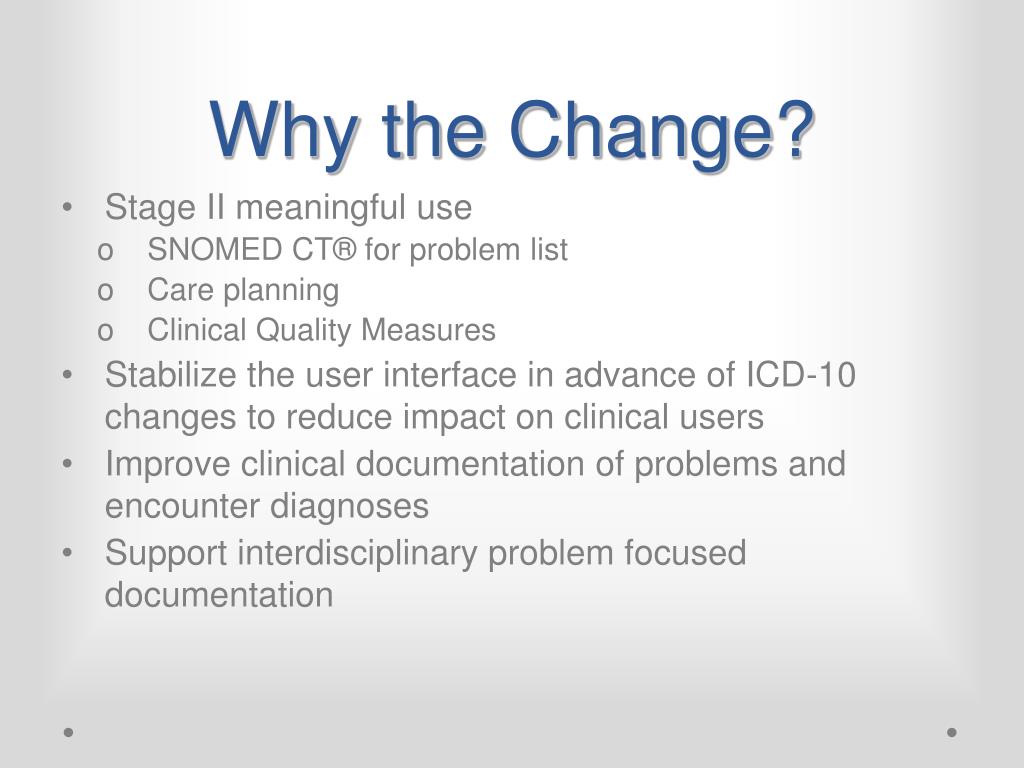 Why the Change?

• Stage II meaningful use
  o SNOMED CT® for problem list
  o Care planning
  o Clinical Quality Measures
• Stabilize the user interface in advance of ICD-10 changes to reduce impact on clinical users
• Improve clinical documentation of problems and encounter diagnoses
• Support interdisciplinary problem focused documentation